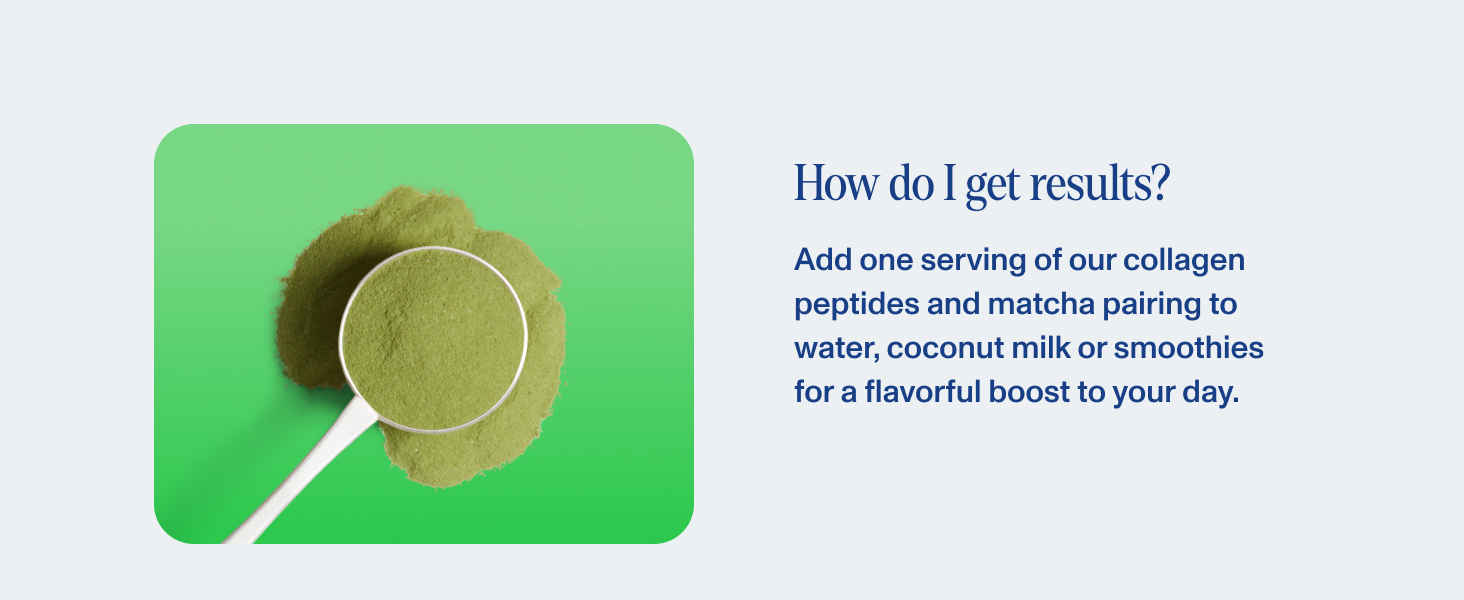 How do I get results?

Add one serving of our collagen peptides and matcha pairing to water, coconut milk or smoothies for a flavorful boost to your day.